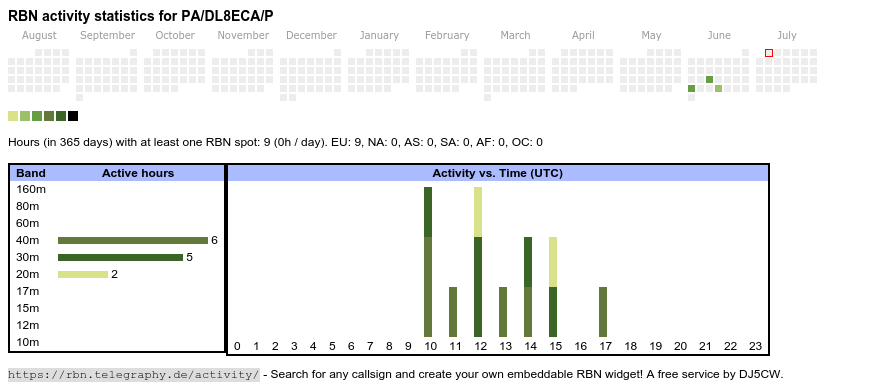 RBN activity statistics for PA/DL8ECA/P

August September October November December January February March April May June July

Hours (in 365 days) with at least one RBN spot: 9 (0h / day). EU: 9, NA: 0, AS: 0, SA: 0, AF: 0, OC: 0

| Band | Active hours |
|---|---|
| 160m | |
| 80m | |
| 60m | |
| 40m | 6 |
| 30m | 5 |
| 20m | 2 |
| 17m | |
| 15m | |
| 12m | |
| 10m | |

Activity vs. Time (UTC)

0 1 2 3 4 5 6 7 8 9 10 11 12 13 14 15 16 17 18 19 20 21 22 23

https://rbn.telegraphy.de/activity/ - Search for any callsign and create your own embeddable RBN widget! A free service by DJ5CW.